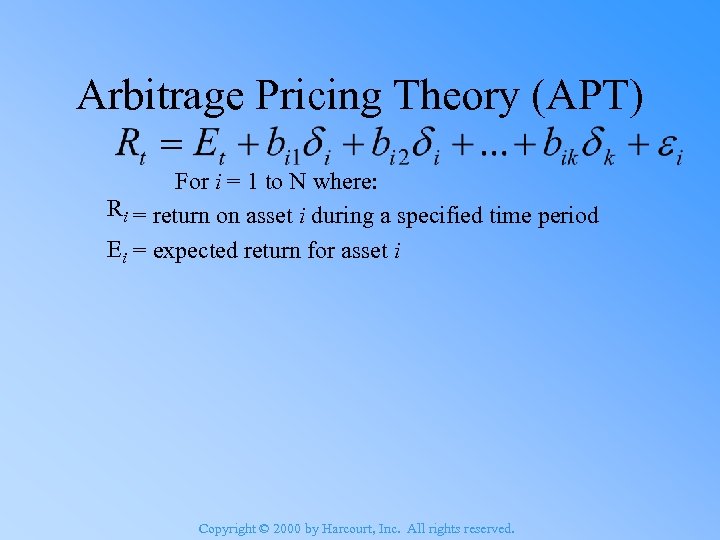 Arbitrage Pricing Theory (APT)

$R_t = E_t + b_{i1}\delta_i + b_{i2}\delta_i + ... + b_{ik}\delta_k + \varepsilon_i$

For $i$ = 1 to N where:

$R_i$ = return on asset $i$ during a specified time period

$E_i$ = expected return for asset $i$

Copyright © 2000 by Harcourt, Inc. All rights reserved.